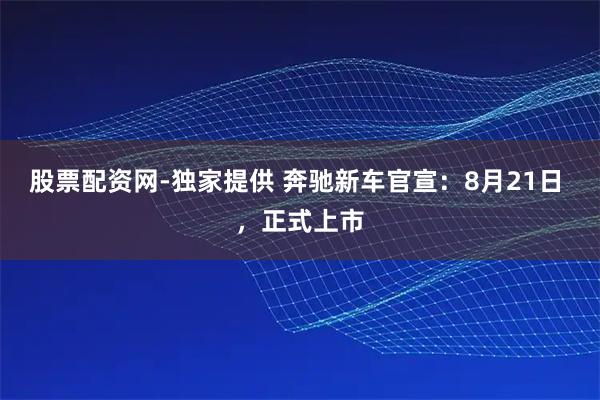 股票配资网-独家提供 奔驰新车官宣：8月21日，正式上市